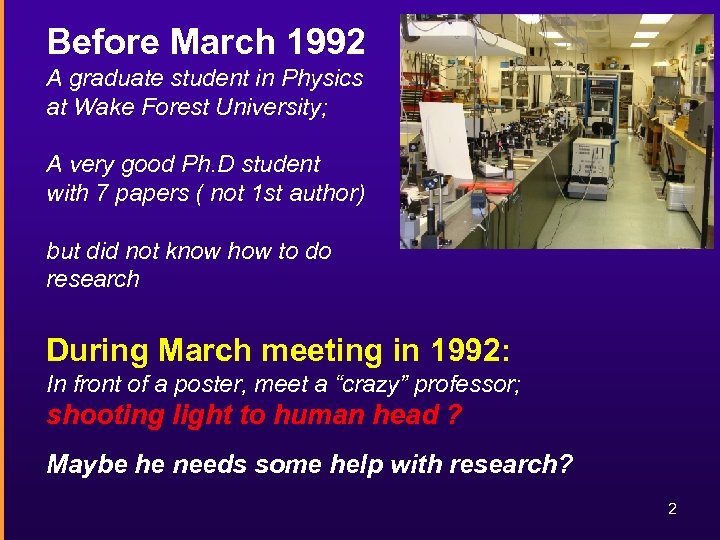 Before March 1992

A graduate student in Physics at Wake Forest University;

A very good Ph.D student with 7 papers ( not 1st author)

but did not know how to do research

During March meeting in 1992:

In front of a poster, meet a “crazy” professor;

shooting light to human head ?

Maybe he needs some help with research?

2